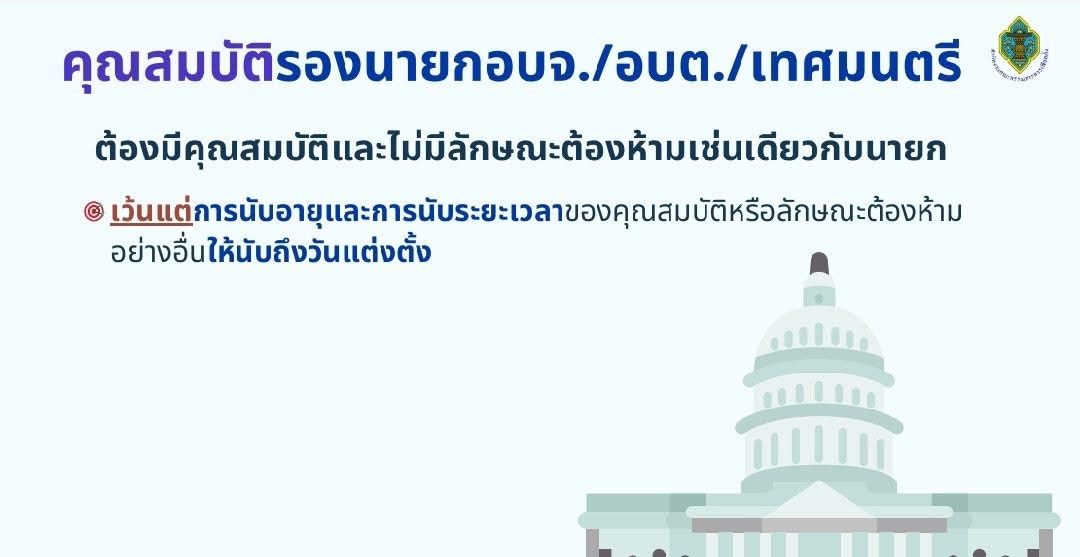 คุณสมบัติรองนายกอบจ./อบต./เทศมนตรี

ต้องมีคุณสมบัติและไม่มีลักษณะต้องห้ามเช่นเดียวกับนายก

เว้นแต่การนับอายุและการนับระยะเวลาของคุณสมบัติหรือลักษณะต้องห้ามอย่างอื่นให้นับถึงวันแต่งตั้ง